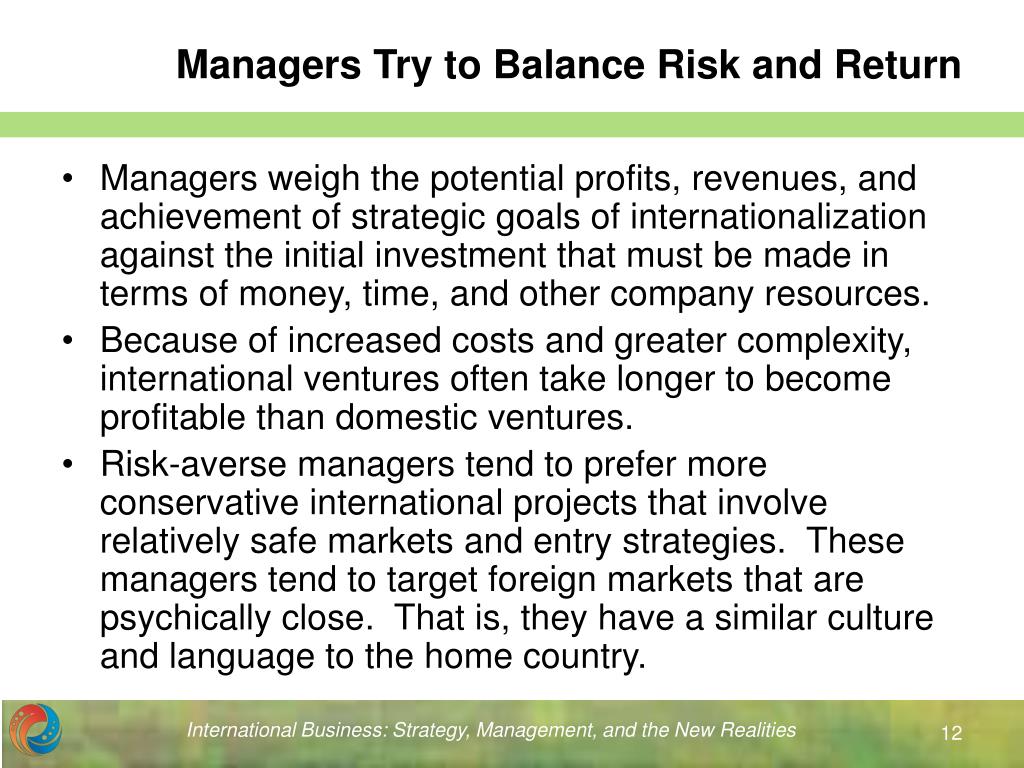 Managers Try to Balance Risk and Return

• Managers weigh the potential profits, revenues, and achievement of strategic goals of internationalization against the initial investment that must be made in terms of money, time, and other company resources.

• Because of increased costs and greater complexity, international ventures often take longer to become profitable than domestic ventures.

• Risk-averse managers tend to prefer more conservative international projects that involve relatively safe markets and entry strategies. These managers tend to target foreign markets that are psychically close. That is, they have a similar culture and language to the home country.

International Business: Strategy, Management, and the New Realities

12